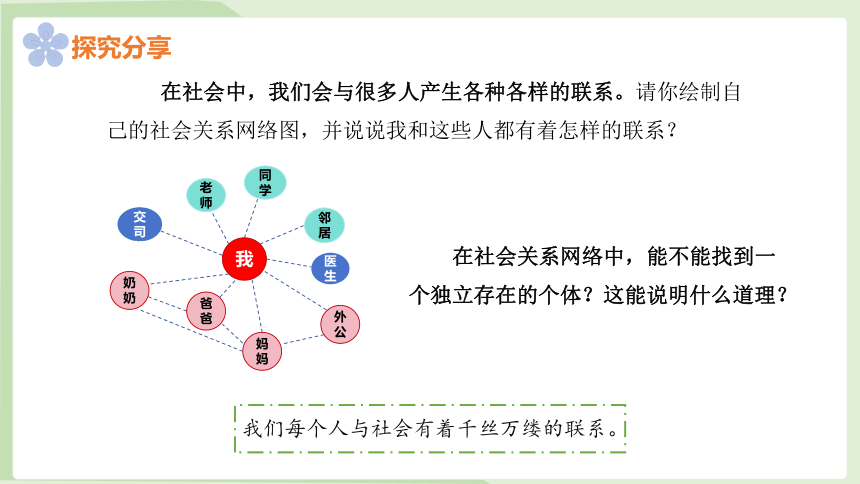 探究分享

在社会中，我们会与很多人产生各种各样的联系。请你绘制自己的社会关系网络图，并说说我和这些人都有着怎样的联系？

老师
同学
交司
邻居
我
医生
奶奶
爸爸
外公
妈妈

在社会关系网络中，能不能找到一个独立存在的个体？这能说明什么道理？

我们每个人与社会有着千丝万缕的联系。